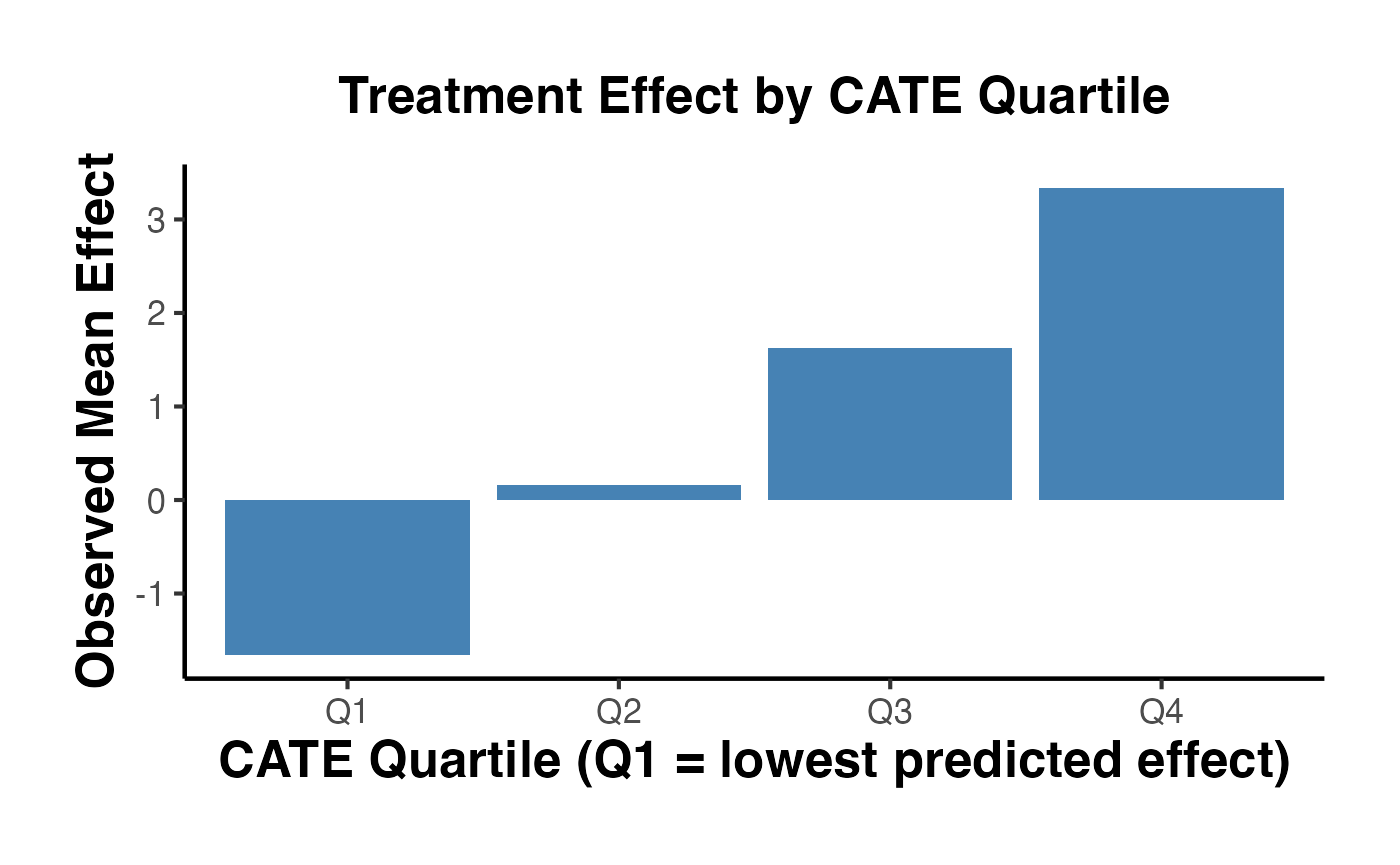 Treatment Effect by CATE Quartile

Observed Mean Effect

3
2
1
0
-1

Q1
Q2
Q3
Q4

CATE Quartile (Q1 = lowest predicted effect)